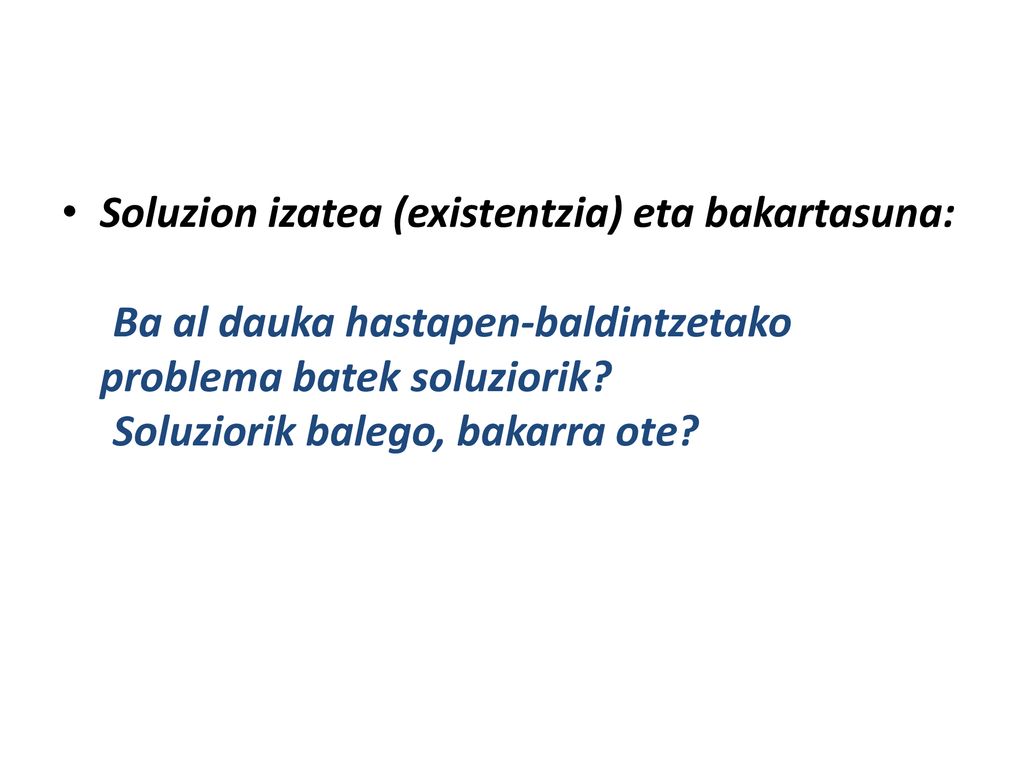 • Soluzion izatea (existentzia) eta bakartasuna:

Ba al dauka hastapen-baldintzetako problema batek soluziorik?
Soluziorik balego, bakarra ote?